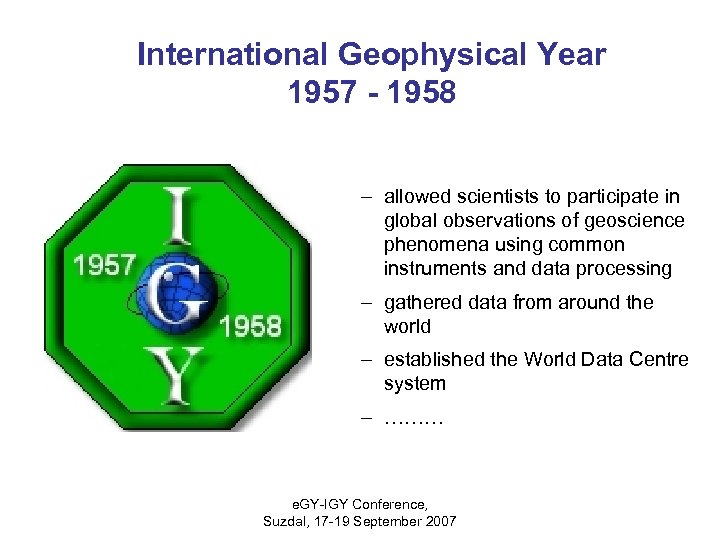 International Geophysical Year
1957 - 1958

I
1957
G
1958
Y

– allowed scientists to participate in global observations of geoscience phenomena using common instruments and data processing

– gathered data from around the world

– established the World Data Centre system

– .........

eGY-IGY Conference,
Suzdal, 17-19 September 2007